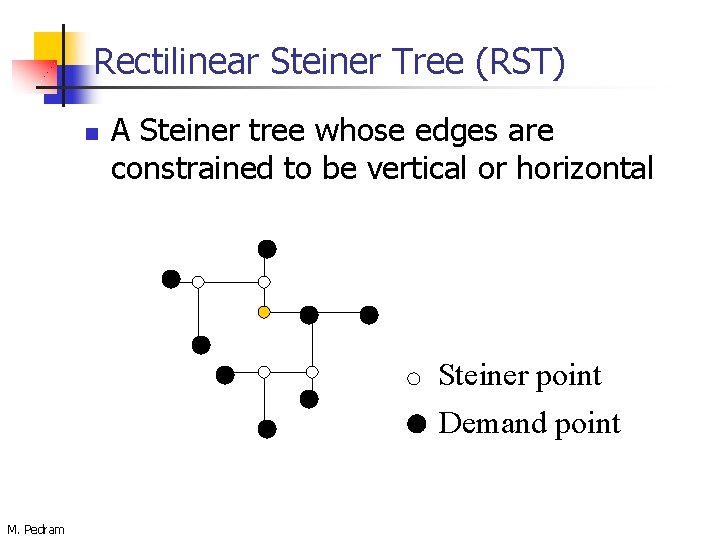 Rectilinear Steiner Tree (RST)

A Steiner tree whose edges are constrained to be vertical or horizontal

Steiner point

Demand point

M. Pedram